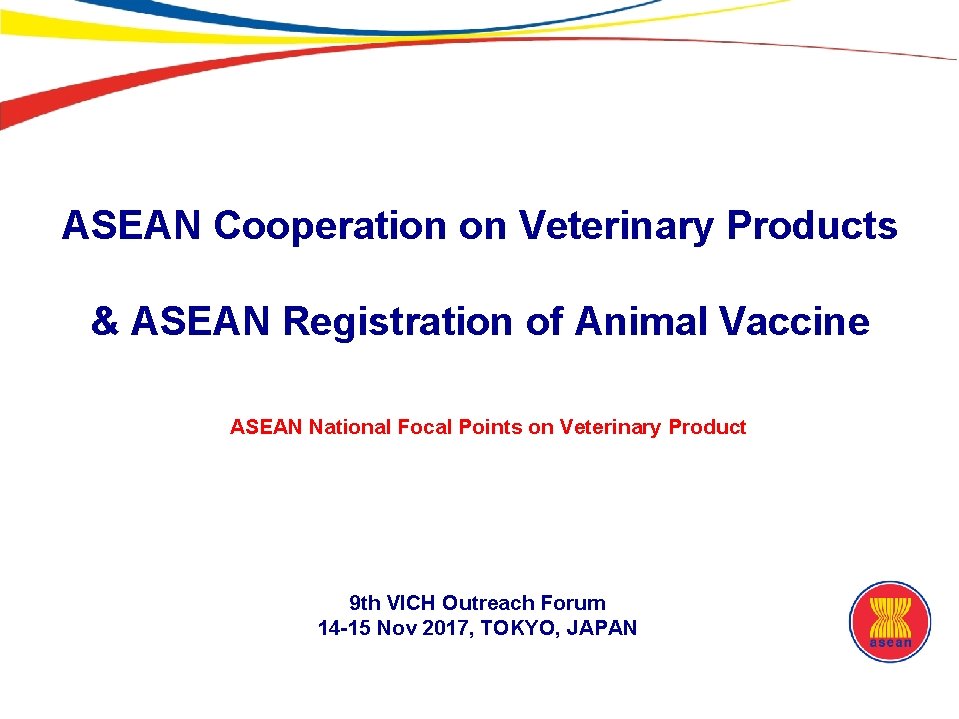 ASEAN Cooperation on Veterinary Products

& ASEAN Registration of Animal Vaccine

ASEAN National Focal Points on Veterinary Product

9th VICH Outreach Forum
14-15 Nov 2017, TOKYO, JAPAN

asean